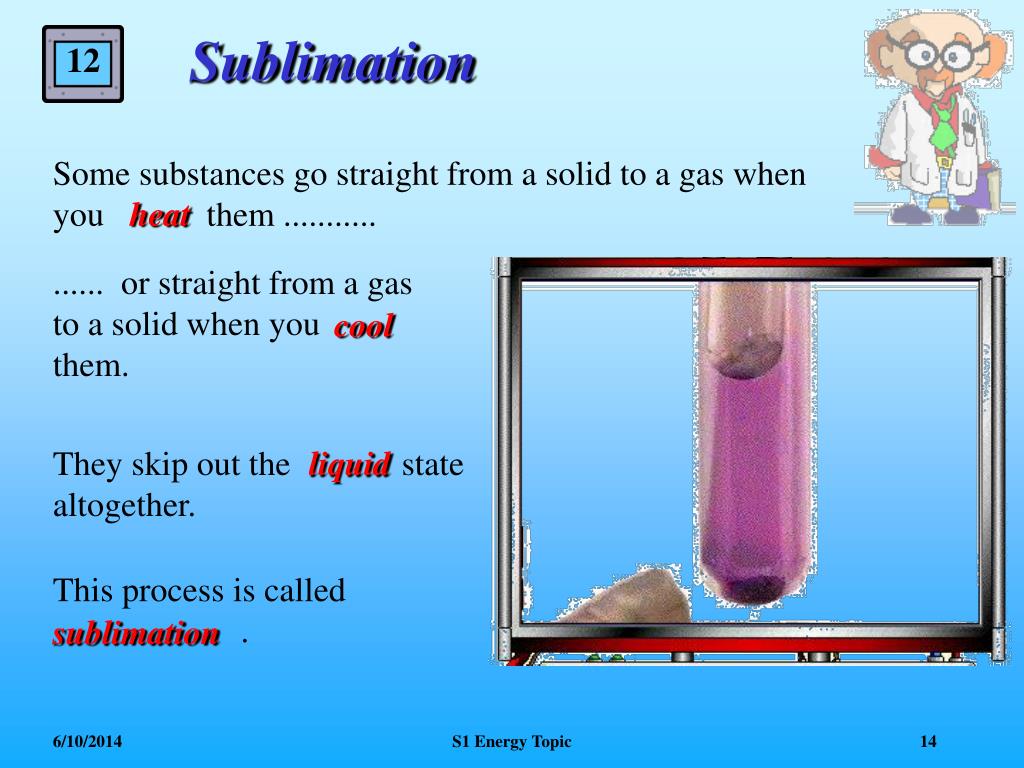 12

Sublimation

Some substances go straight from a solid to a gas when you heat them ...........

...... or straight from a gas to a solid when you cool them.

They skip out the liquid state altogether.

This process is called sublimation .

6/10/2014

S1 Energy Topic

14